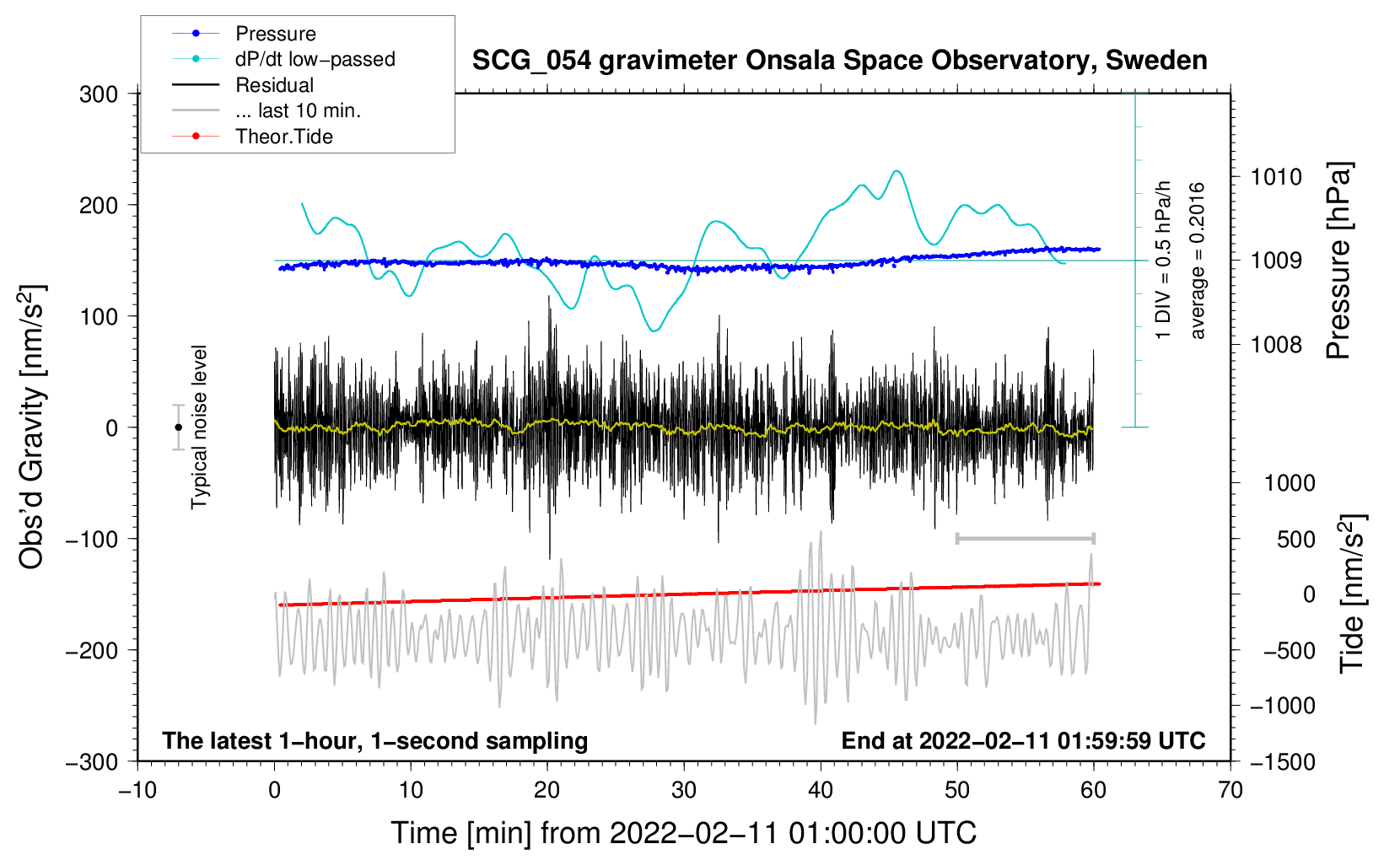 Pressure
dP/dt low−passed
Residual
... last 10 min.
Theor.Tide

SCG_054 gravimeter Onsala Space Observatory, Sweden

300
200
100
0
−100
−200
−300

Obs'd Gravity [nm/s$^2$]

Typical noise level

1 DIV = 0.5 hPa/h
average = 0.2016

1010
1009
1008
Pressure [hPa]

1000
500
0
−500
−1000
−1500
Tide [nm/s$^2$]

The latest 1−hour, 1−second sampling
End at 2022−02−11 01:59:59 UTC

−10
0
10
20
30
40
50
60
70

Time [min] from 2022−02−11 01:00:00 UTC